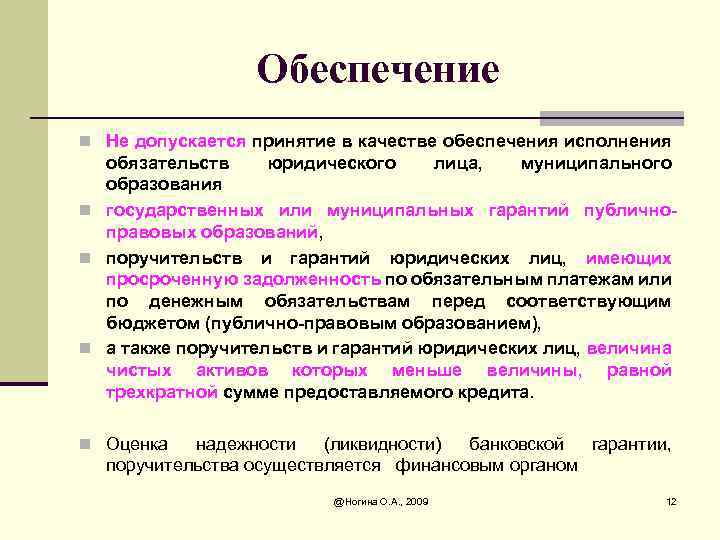 Обеспечение

Не допускается принятие в качестве обеспечения исполнения обязательств юридического лица, муниципального образования

государственных или муниципальных гарантий публично-правовых образований,

поручительств и гарантий юридических лиц, имеющих просроченную задолженность по обязательным платежам или по денежным обязательствам перед соответствующим бюджетом (публично-правовым образованием),

а также поручительств и гарантий юридических лиц, величина чистых активов которых меньше величины, равной трехкратной сумме предоставляемого кредита.

Оценка надежности (ликвидности) банковской гарантии, поручительства осуществляется финансовым органом

@Ногина О.А., 2009

12